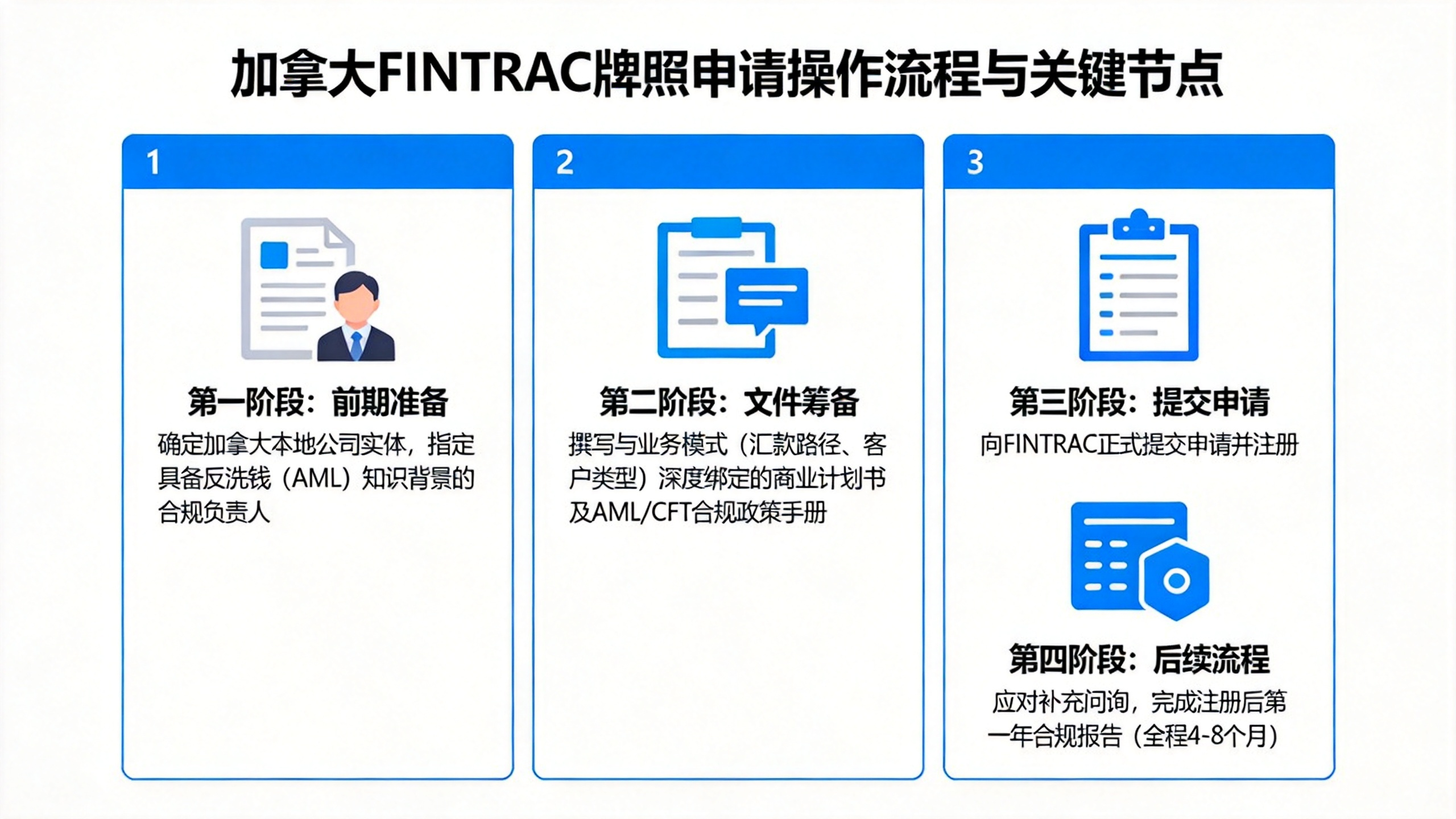 加拿大FINTRAC牌照申请操作流程与关键节点

1

第一阶段：前期准备

确定加拿大本地公司实体，指定具备反洗钱（AML）知识背景的合规负责人

2

第二阶段：文件筹备

撰写与业务模式（汇款路径、客户类型）深度绑定的商业计划书及AML/CFT合规政策手册

3

第三阶段：提交申请

向FINTRAC正式提交申请并注册

第四阶段：后续流程

应对补充问询，完成注册后第一年合规报告（全程4-8个月）